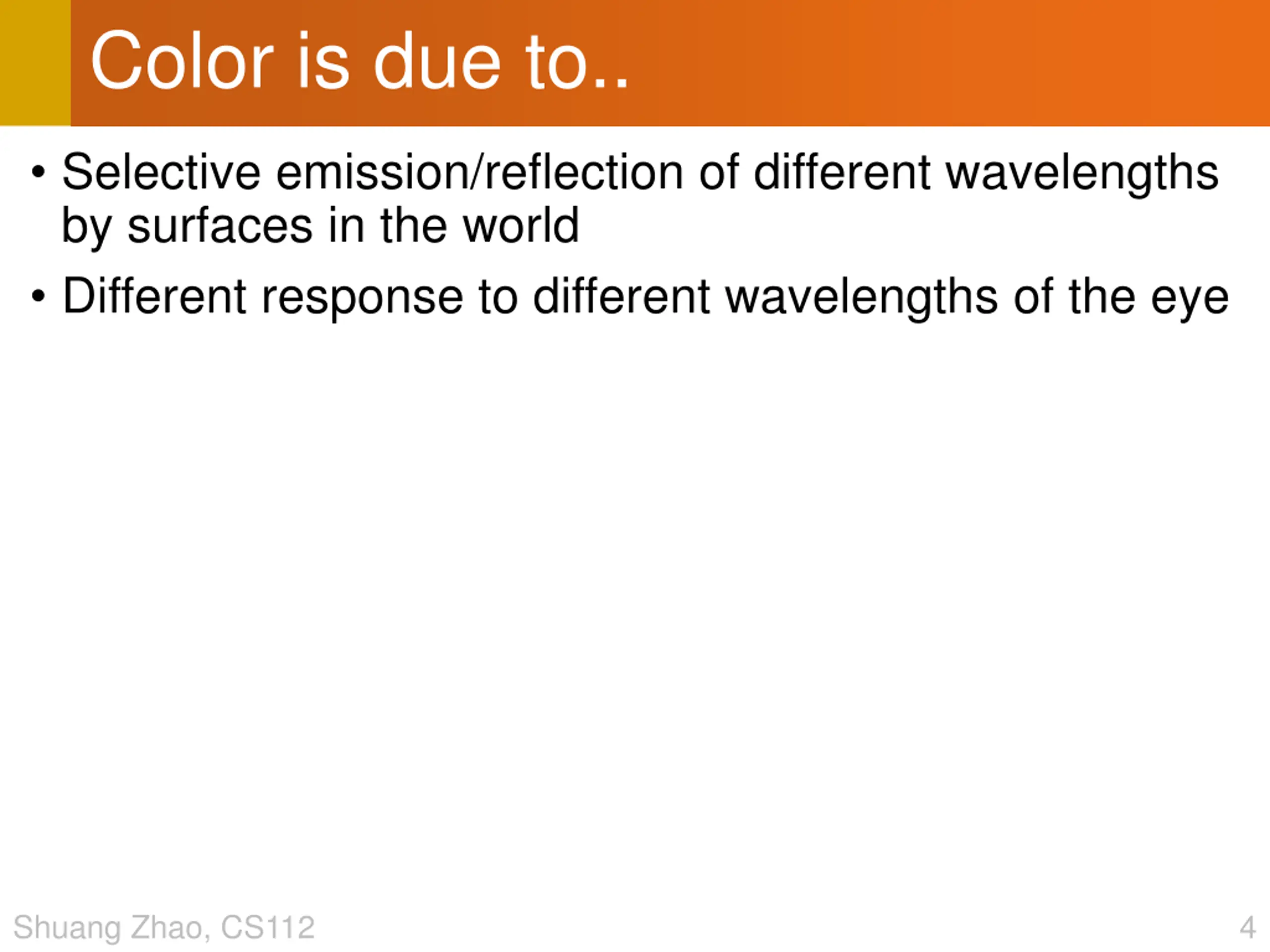 Color is due to..

• Selective emission/reflection of different wavelengths by surfaces in the world

• Different response to different wavelengths of the eye

Shuang Zhao, CS112

4